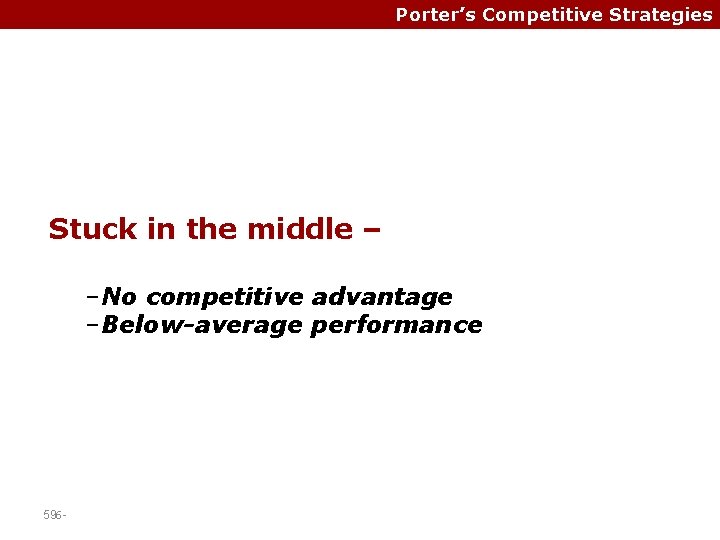 Porter's Competitive Strategies

Stuck in the middle –

–No competitive advantage
–Below-average performance

596-